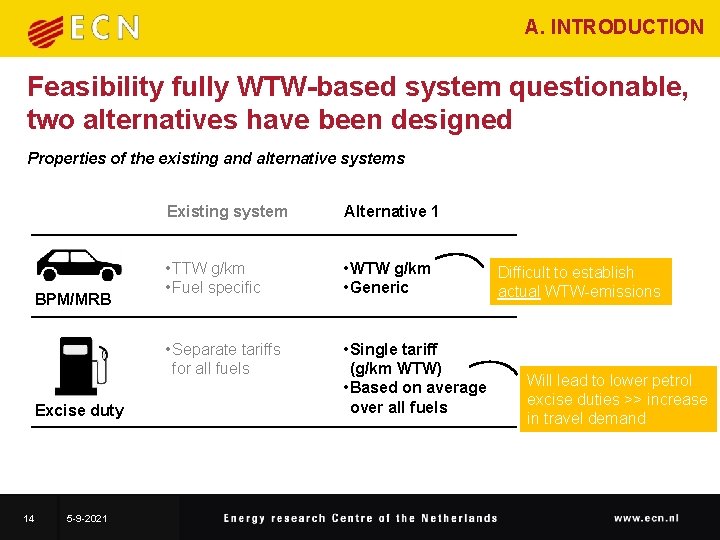 ECN

A. INTRODUCTION

Feasibility fully WTW-based system questionable, two alternatives have been designed

Properties of the existing and alternative systems

| | Existing system | Alternative 1 |
|---|---|---|
| BPM/MRB | •TTW g/km •Fuel specific | •WTW g/km •Generic |
| Excise duty | •Separate tariffs for all fuels | •Single tariff (g/km WTW) •Based on average over all fuels |

Difficult to establish actual WTW-emissions

Will lead to lower petrol excise duties >> increase in travel demand

14 5-9-2021 Energy research Centre of the Netherlands www.ecn.nl